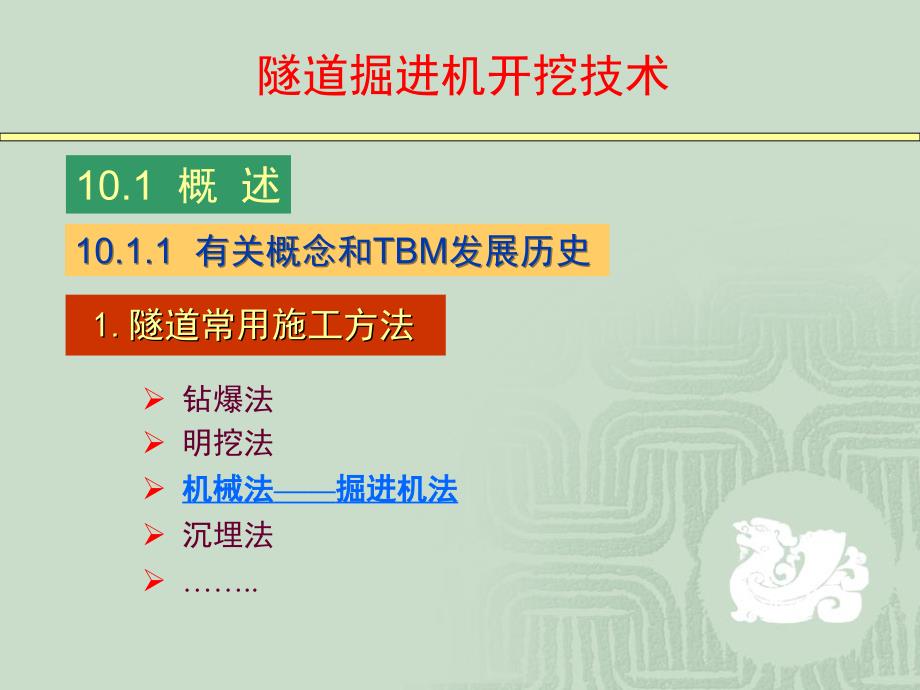 隧道掘进机开挖技术

10.1 概 述

10.1.1 有关概念和TBM发展历史

1. 隧道常用施工方法

➢ 钻爆法
➢ 明挖法
➢ 机械法——掘进机法
➢ 沉埋法
➢ ……..